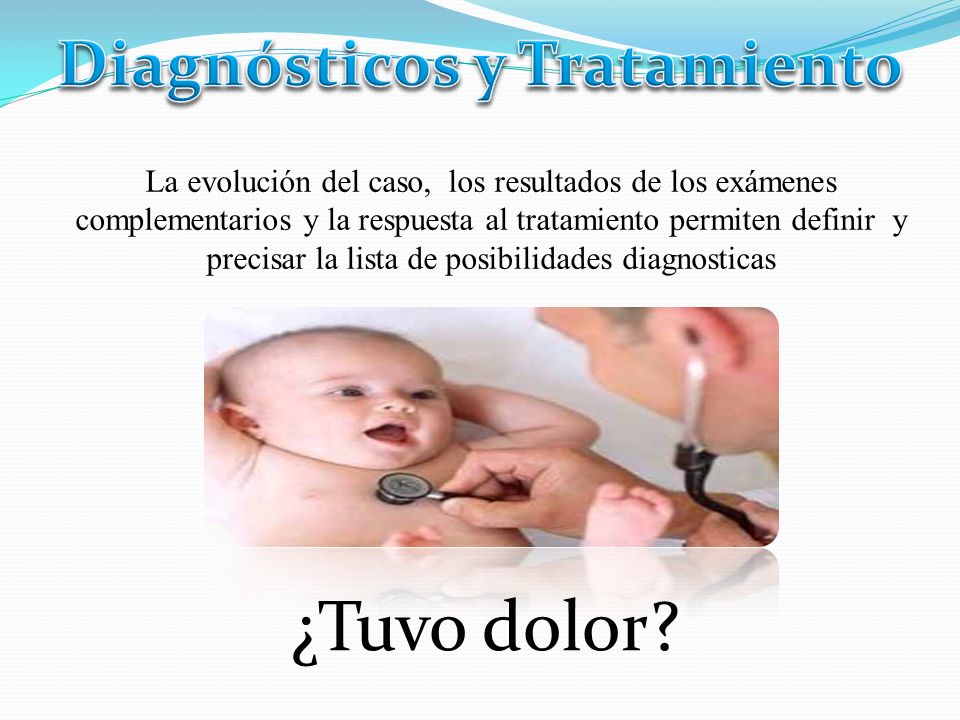 Diagnósticos y Tratamiento

La evolución del caso, los resultados de los exámenes complementarios y la respuesta al tratamiento permiten definir y precisar la lista de posibilidades diagnosticas

¿Tuvo dolor?